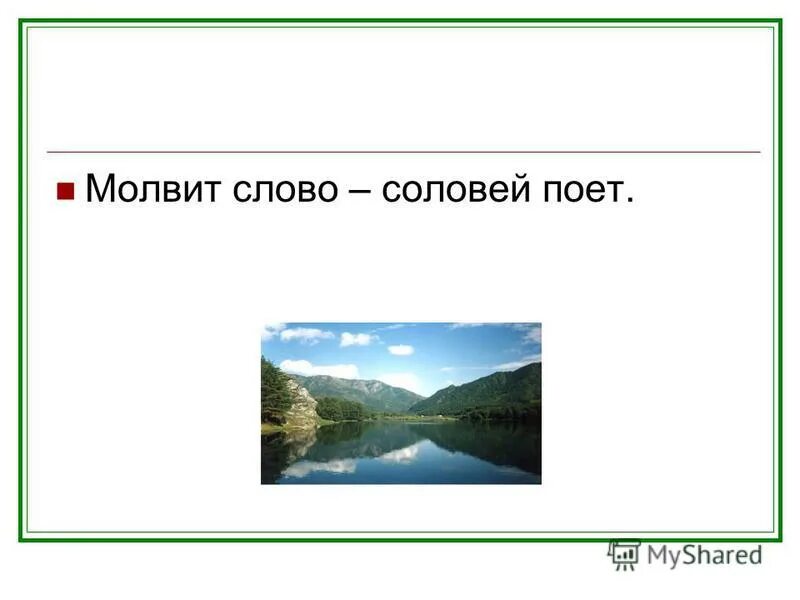 Молвит слово – соловей поет.

MyShared